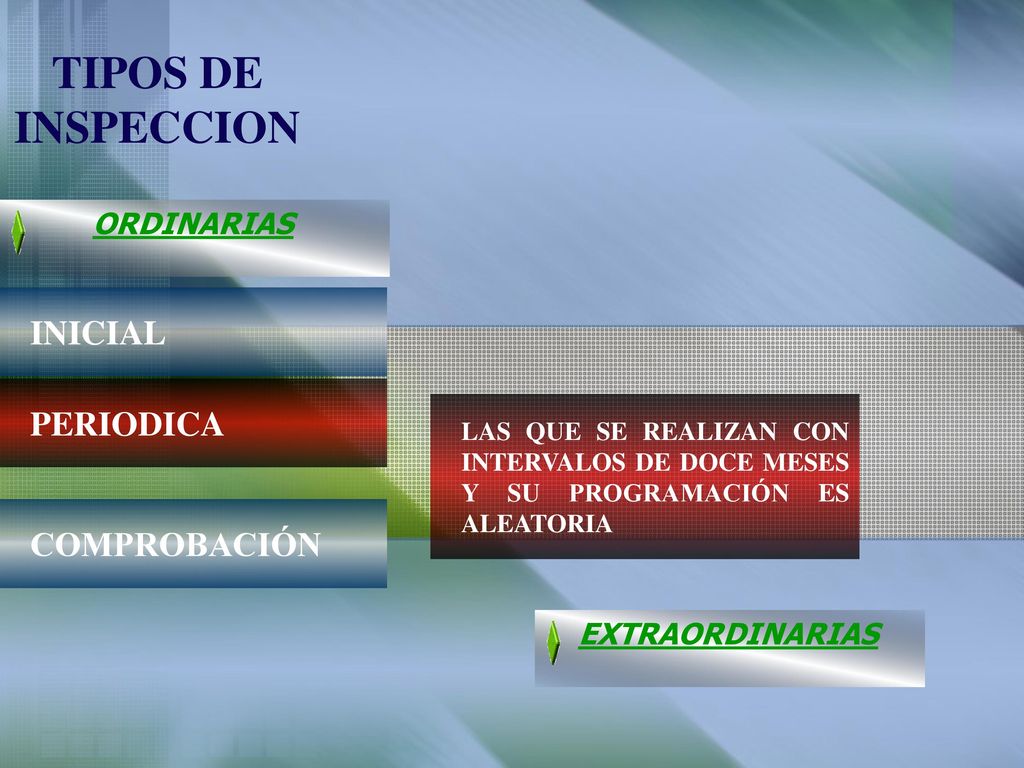 TIPOS DE INSPECCION

ORDINARIAS

INICIAL

PERIODICA

COMPROBACIÓN

LAS QUE SE REALIZAN CON INTERVALOS DE DOCE MESES Y SU PROGRAMACIÓN ES ALEATORIA

EXTRAORDINARIAS